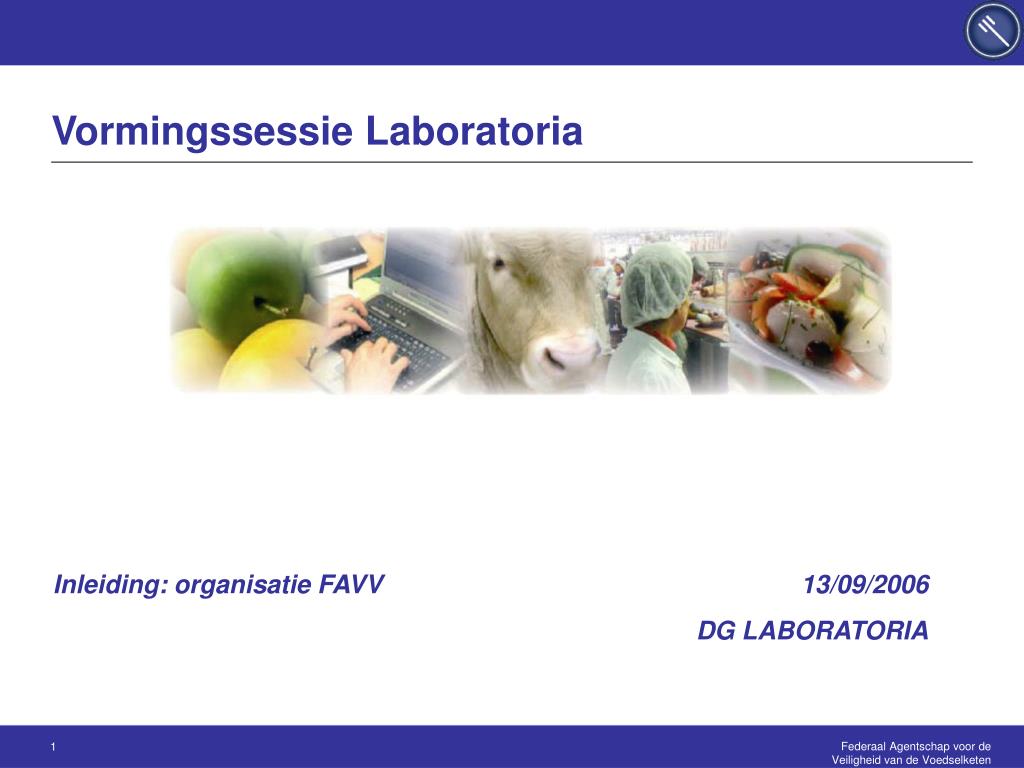 Vormingssessie Laboratoria

Inleiding: organisatie FAVV

13/09/2006

DG LABORATORIA

1

Federaal Agentschap voor de Veiligheid van de Voedselketen